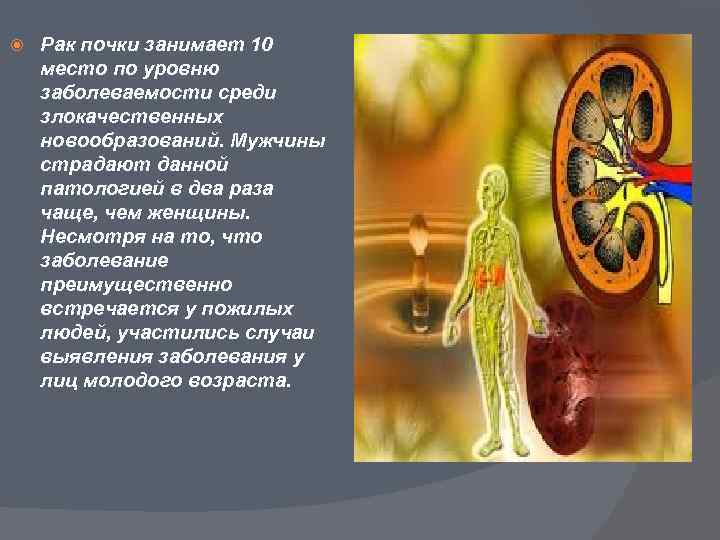 Рак почки занимает 10 место по уровню заболеваемости среди злокачественных новообразований. Мужчины страдают данной патологией в два раза чаще, чем женщины. Несмотря на то, что заболевание преимущественно встречается у пожилых людей, участились случаи выявления заболевания у лиц молодого возраста.